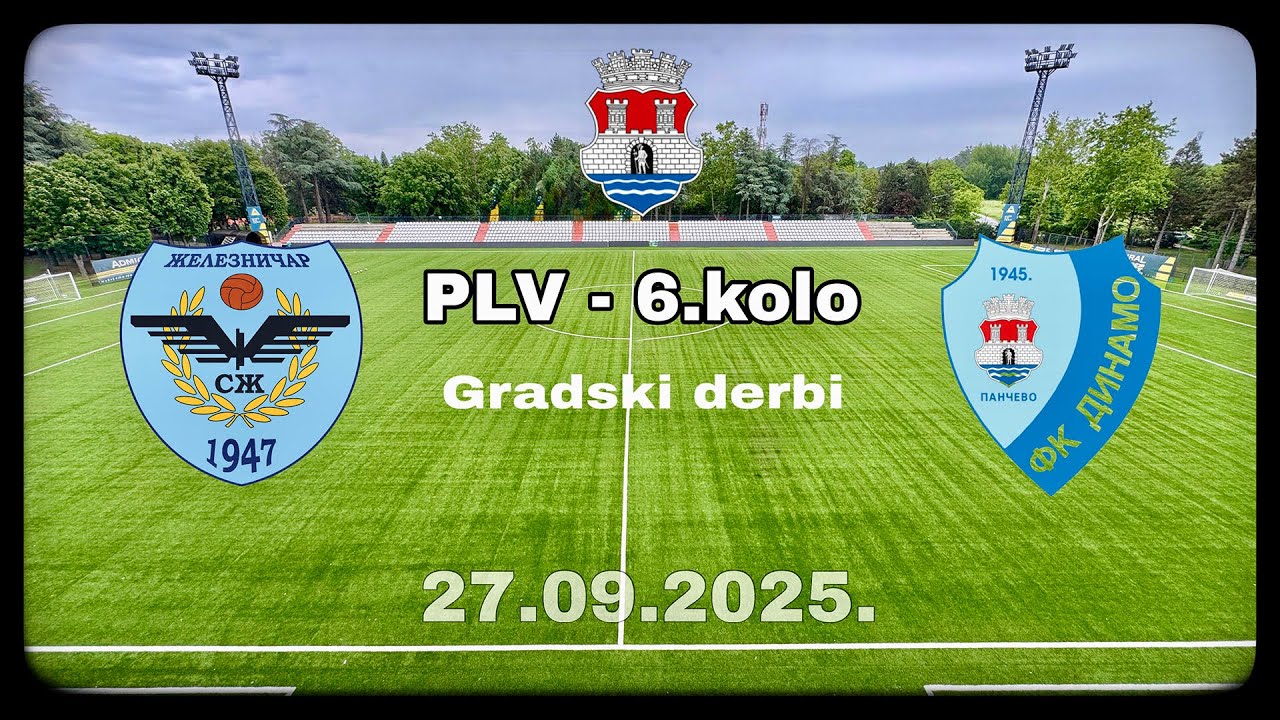 ЖЕЛЕЗНИЧАР
СЖ
1947

PLV - 6.kolo

Gradski derbi

1945.
ПАНЧЕВО
ФК ДИНАМО

27.09.2025.